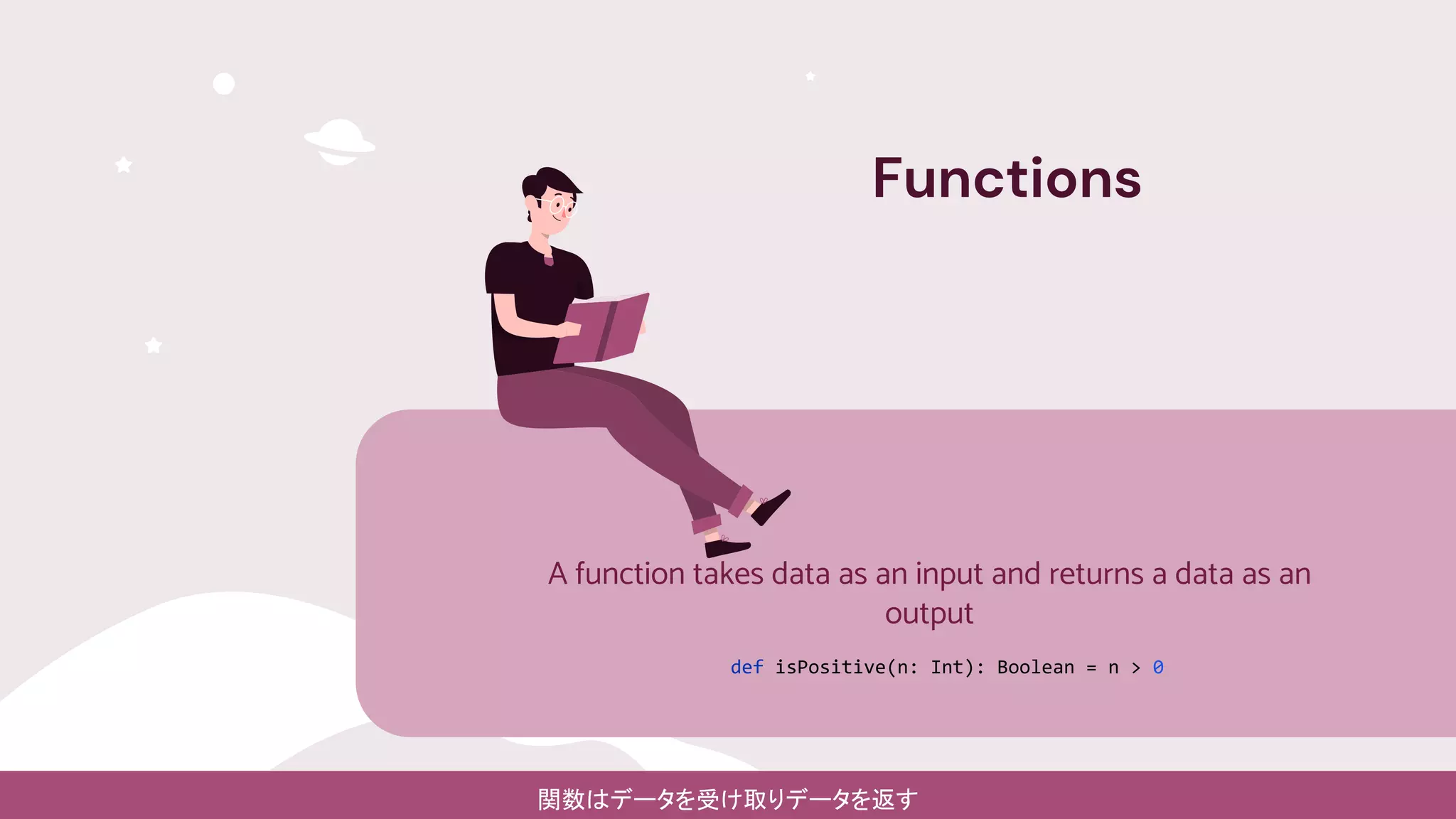 Functions

A function takes data as an input and returns a data as an output

def isPositive(n: Int): Boolean = n > 0

関数はデータを受け取りデータを返す